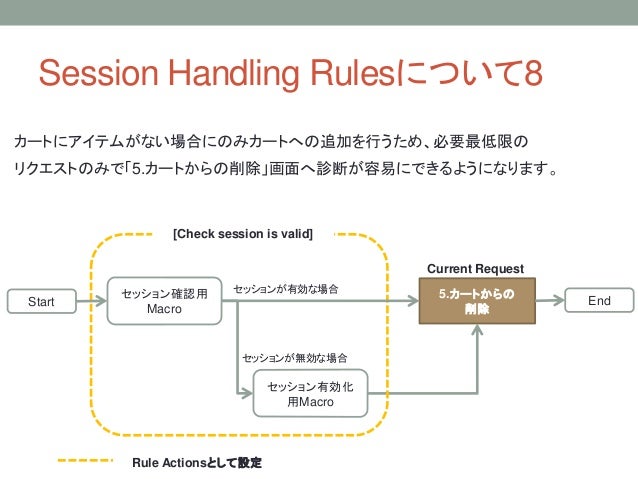 Session Handling Rulesについて8

カートにアイテムがない場合にのみカートへの追加を行うため、必要最低限のリクエストのみで「5.カートからの削除」画面へ診断が容易にできるようになります。

[Check session is valid]

Start

セッション確認用Macro

セッションが有効な場合

Current Request

5.カートからの削除

End

セッションが無効な場合

セッション有効化用Macro

Rule Actionsとして設定